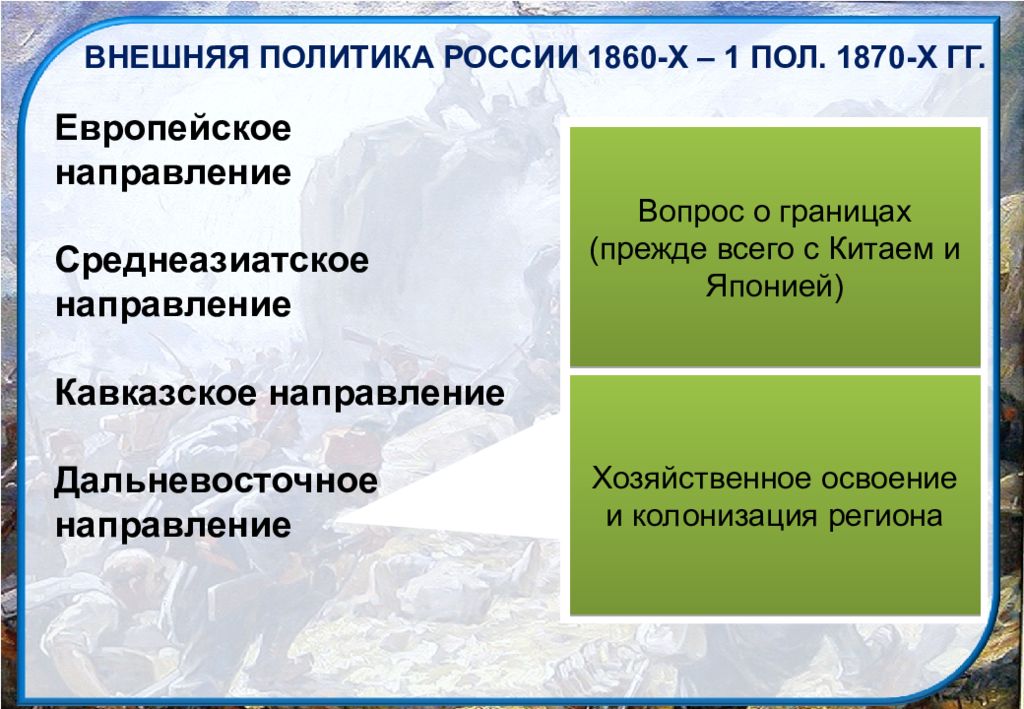 ВНЕШНЯЯ ПОЛИТИКА РОССИИ 1860-Х – 1 ПОЛ. 1870-Х ГГ.

Европейское направление

Среднеазиатское направление

Кавказское направление

Дальневосточное направление

Вопрос о границах (прежде всего с Китаем и Японией)

Хозяйственное освоение и колонизация региона